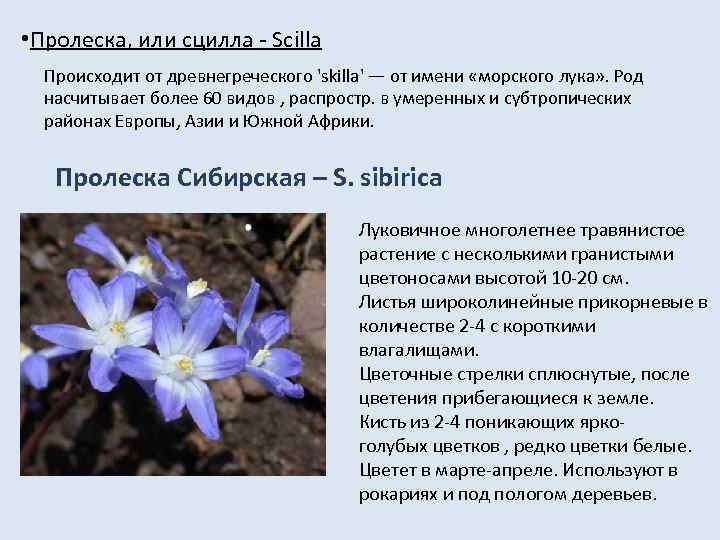 •Пролеска, или сцилла - Scilla

Происходит от древнегреческого 'skilla' — от имени «морского лука». Род насчитывает более 60 видов , распростр. в умеренных и субтропических районах Европы, Азии и Южной Африки.

Пролеска Сибирская – S. sibirica

Луковичное многолетнее травянистое растение с несколькими гранистыми цветоносами высотой 10-20 см.
Листья широколинейные прикорневые в количестве 2-4 с короткими влагалищами.
Цветочные стрелки сплюснутые, после цветения прибегающиеся к земле.
Кисть из 2-4 поникающих ярко-голубых цветков , редко цветки белые.
Цветет в марте-апреле. Используют в рокариях и под пологом деревьев.